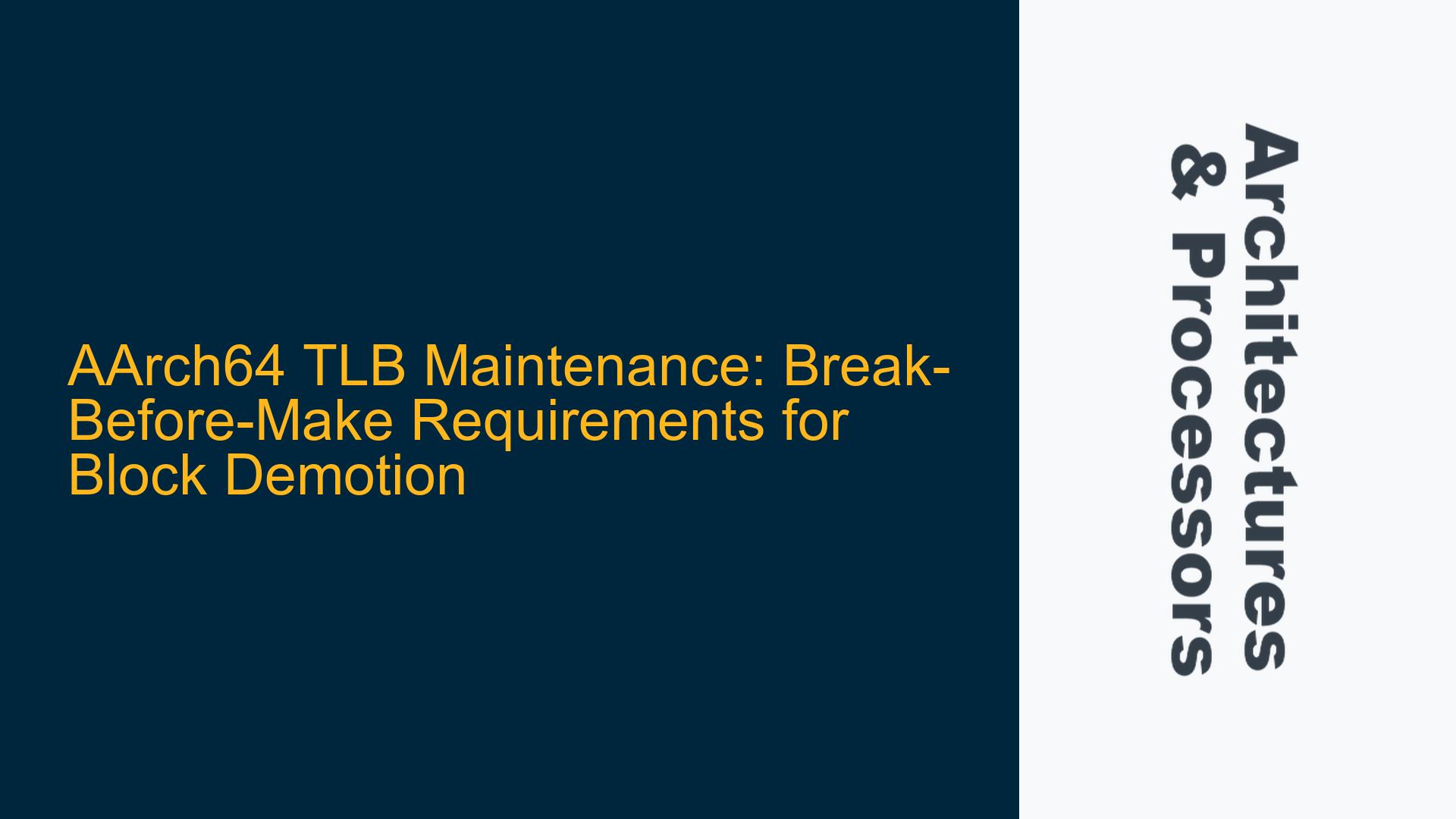 AArch64 TLB Maintenance: Break-Before-Make Requirements for Block Demotion

Architectures & Processors